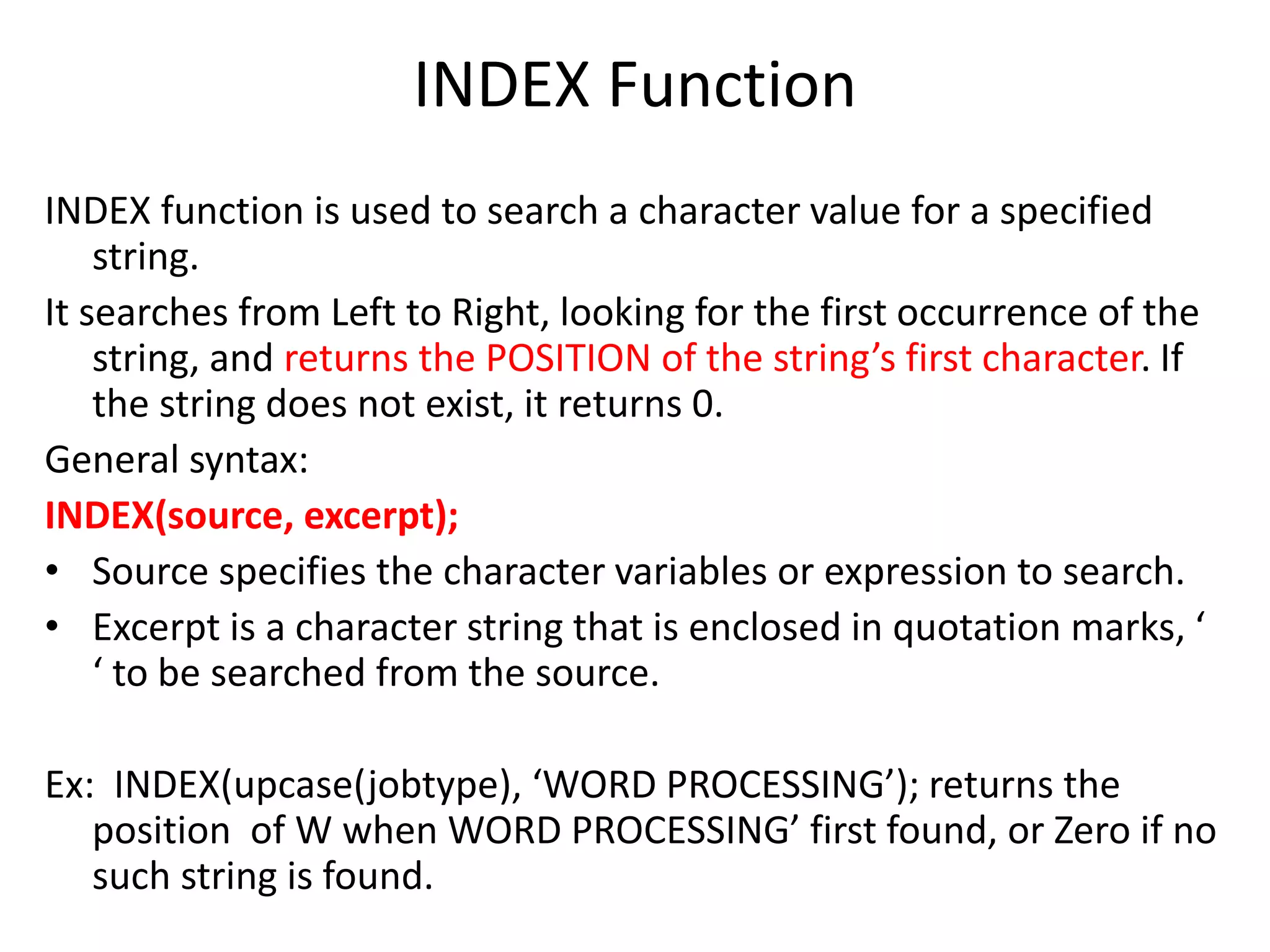 INDEX Function

INDEX function is used to search a character value for a specified string.

It searches from Left to Right, looking for the first occurrence of the string, and returns the POSITION of the string’s first character. If the string does not exist, it returns 0.

General syntax:

INDEX(source, excerpt);

• Source specifies the character variables or expression to search.

• Excerpt is a character string that is enclosed in quotation marks, ‘ ‘ to be searched from the source.

Ex: INDEX(upcase(jobtype), ‘WORD PROCESSING’); returns the position of W when WORD PROCESSING’ first found, or Zero if no such string is found.